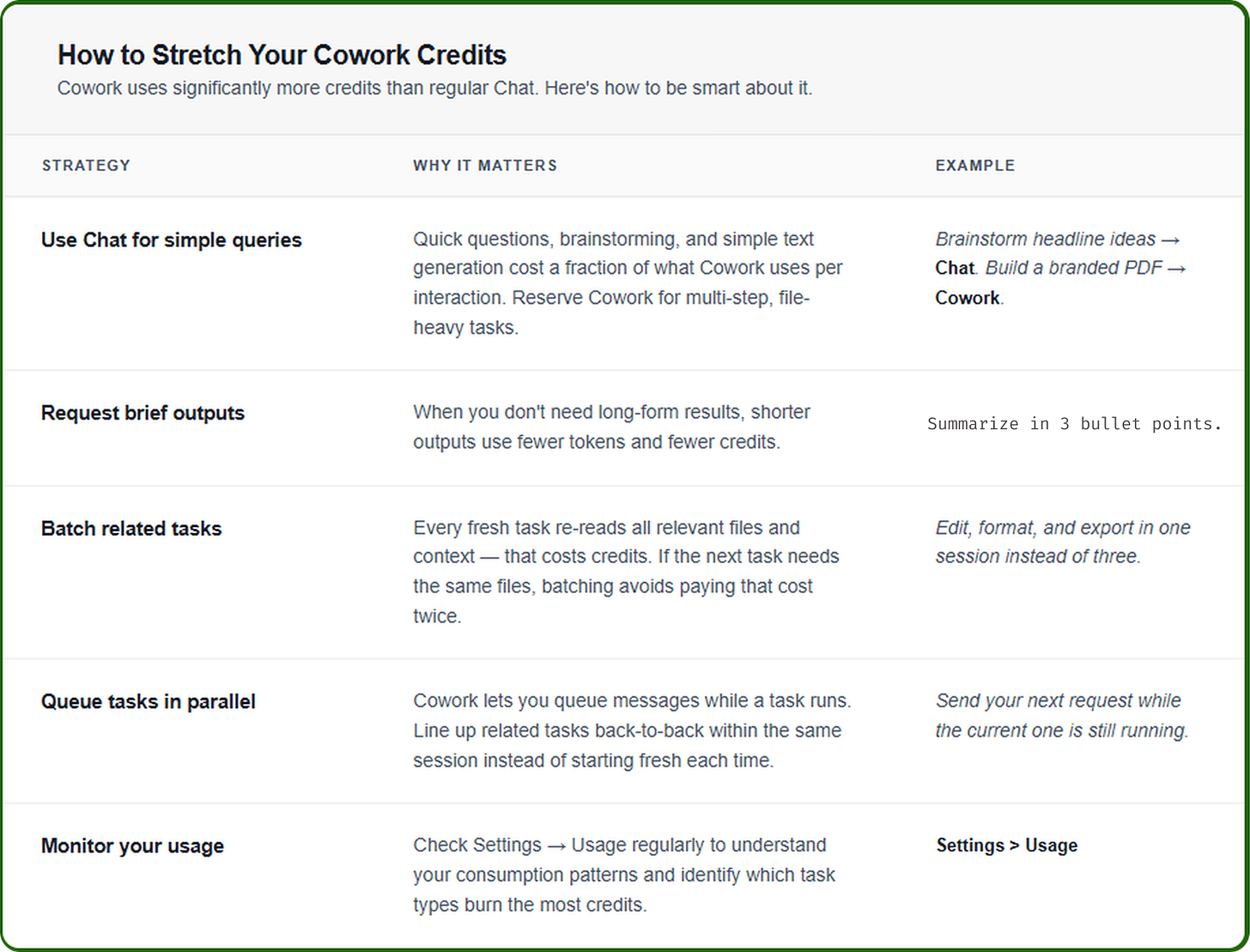 How to Stretch Your Cowork Credits
Cowork uses significantly more credits than regular Chat. Here's how to be smart about it.

| STRATEGY | WHY IT MATTERS | EXAMPLE |
|---|---|---|
| Use Chat for simple queries | Quick questions, brainstorming, and simple text generation cost a fraction of what Cowork uses per interaction. Reserve Cowork for multi-step, file-heavy tasks. | Brainstorm headline ideas → Chat. Build a branded PDF → Cowork. |
| Request brief outputs | When you don't need long-form results, shorter outputs use fewer tokens and fewer credits. | Summarize in 3 bullet points. |
| Batch related tasks | Every fresh task re-reads all relevant files and context — that costs credits. If the next task needs the same files, batching avoids paying that cost twice. | Edit, format, and export in one session instead of three. |
| Queue tasks in parallel | Cowork lets you queue messages while a task runs. Line up related tasks back-to-back within the same session instead of starting fresh each time. | Send your next request while the current one is still running. |
| Monitor your usage | Check Settings → Usage regularly to understand your consumption patterns and identify which task types burn the most credits. | Settings > Usage |